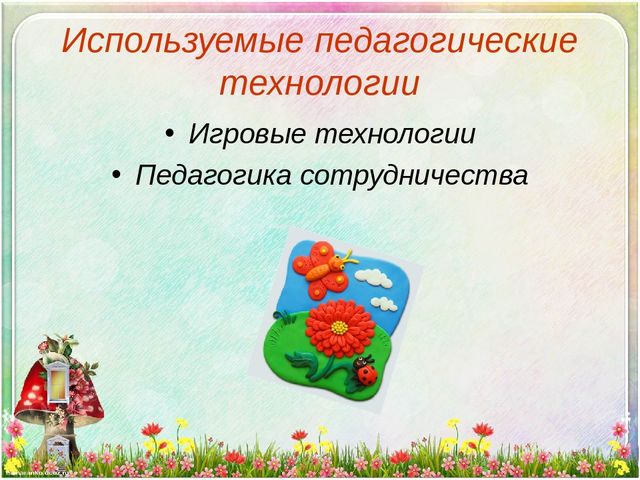 Используемые педагогические технологии

• Игровые технологии
• Педагогика сотрудничества